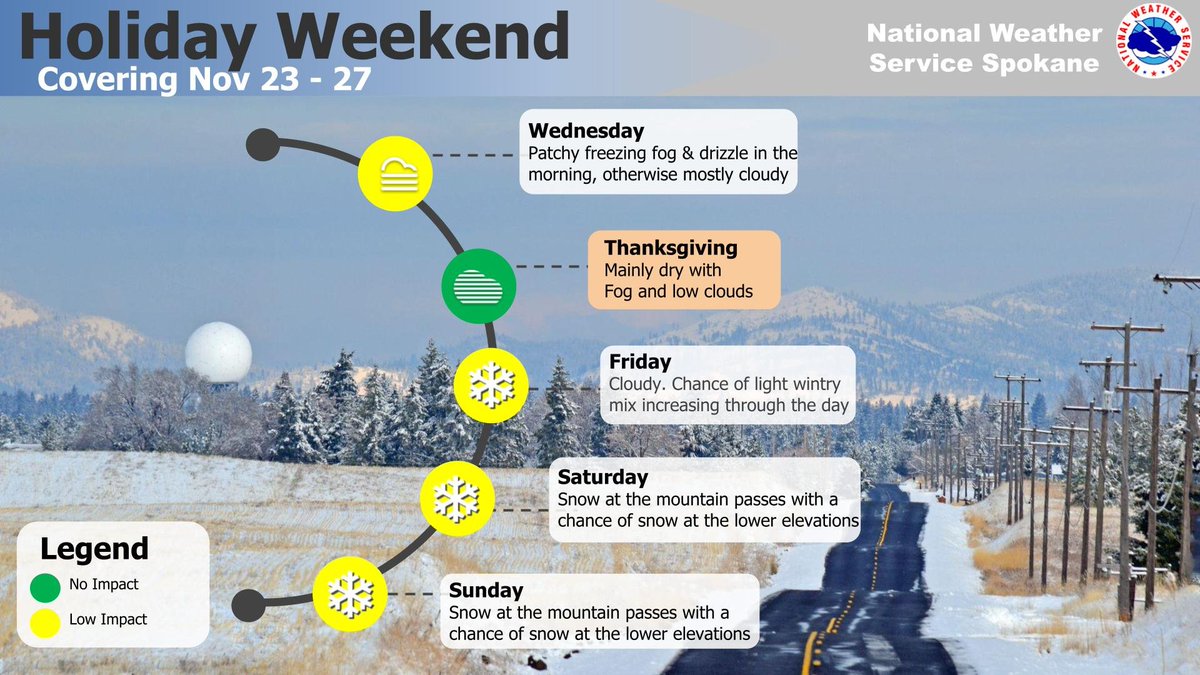 Holiday Weekend
Covering Nov 23 - 27

National Weather Service Spokane

NATIONAL WEATHER SERVICE

Wednesday
Patchy freezing fog & drizzle in the morning, otherwise mostly cloudy

Thanksgiving
Mainly dry with Fog and low clouds

Friday
Cloudy. Chance of light wintry mix increasing through the day

Saturday
Snow at the mountain passes with a chance of snow at the lower elevations

Sunday
Snow at the mountain passes with a chance of snow at the lower elevations

Legend
No Impact
Low Impact